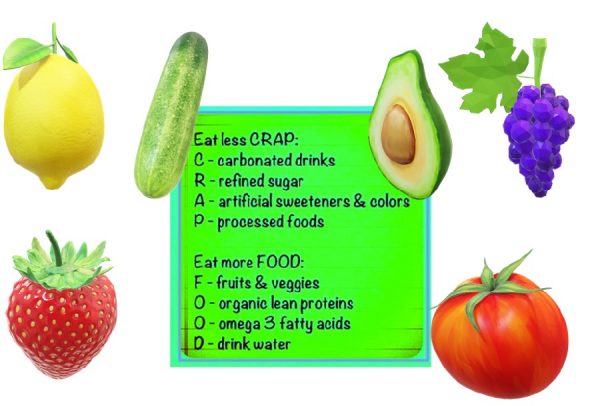 Eat less CRAP:
C - carbonated drinks
R - refined sugar
A - artificial sweeteners & colors
P - processed foods

Eat more FOOD:
F - fruits & veggies
O - organic lean proteins
O - omega 3 fatty acids
D - drink water